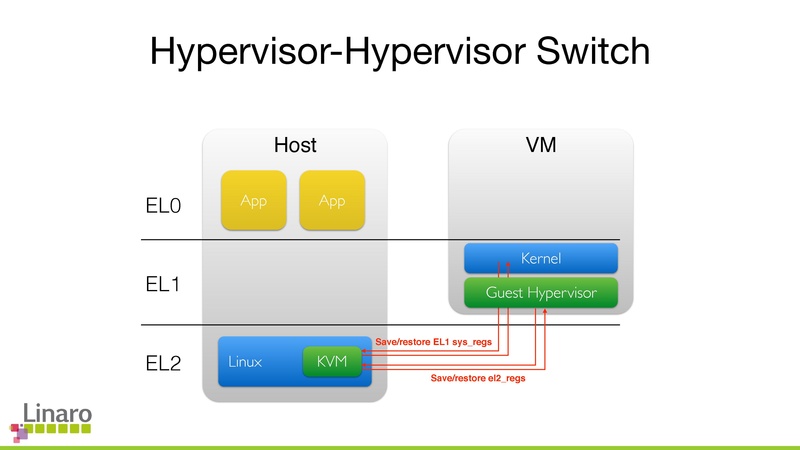 Hypervisor-Hypervisor Switch

Host

VM

EL0

App

App

EL1

Kernel

Guest Hypervisor

EL2

Linux

KVM

Save/restore EL1 sys_regs

Save/restore el2_regs

Linaro